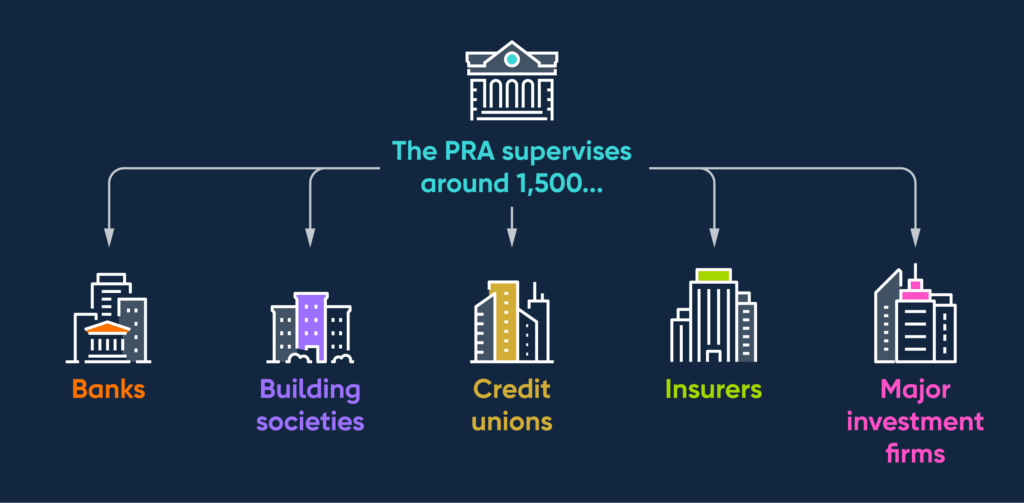 The PRA supervises around 1,500...

Banks

Building societies

Credit unions

Insurers

Major investment firms